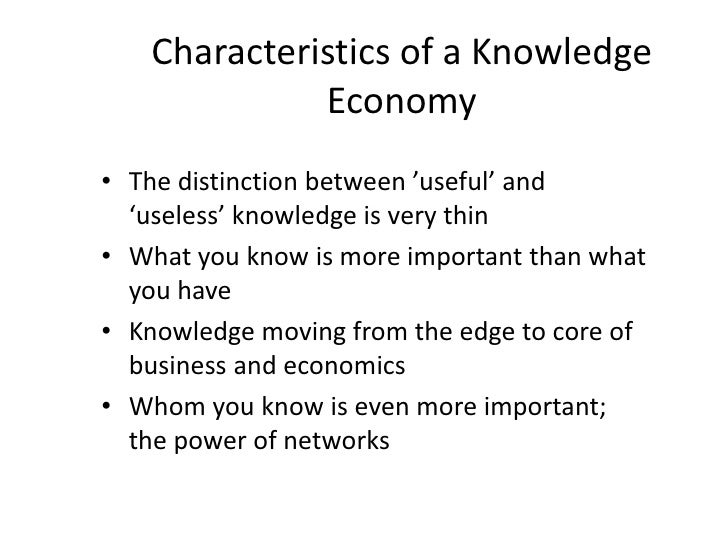 Characteristics of a Knowledge Economy

• The distinction between ’useful’ and ‘useless’ knowledge is very thin
• What you know is more important than what you have
• Knowledge moving from the edge to core of business and economics
• Whom you know is even more important; the power of networks